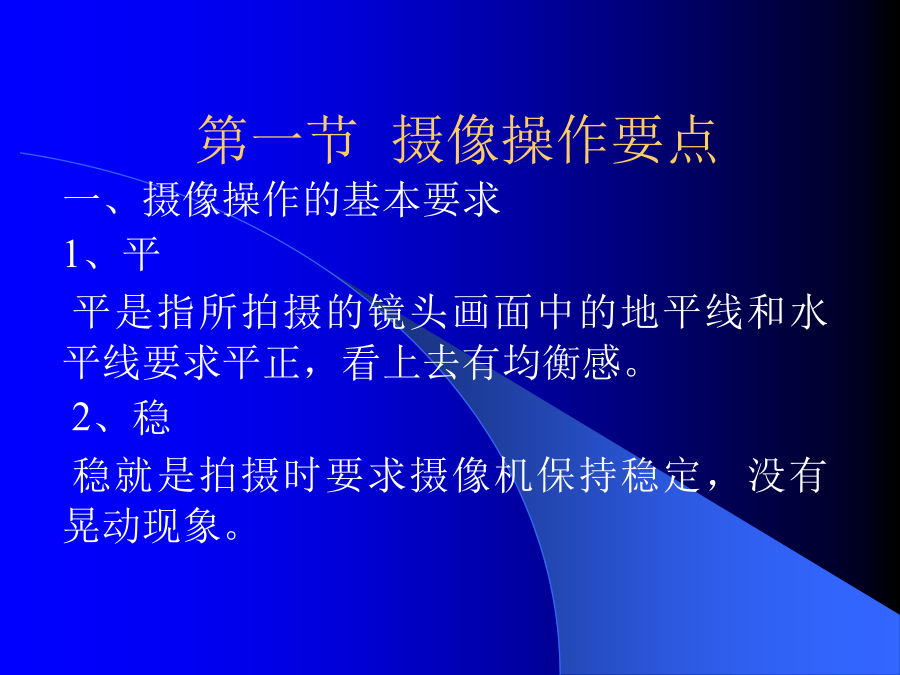 第一节 摄像操作要点

一、摄像操作的基本要求

1、平

平是指所拍摄的镜头画面中的地平线和水平线要求平正，看上去有均衡感。

2、稳

稳就是拍摄时要求摄像机保持稳定，没有晃动现象。